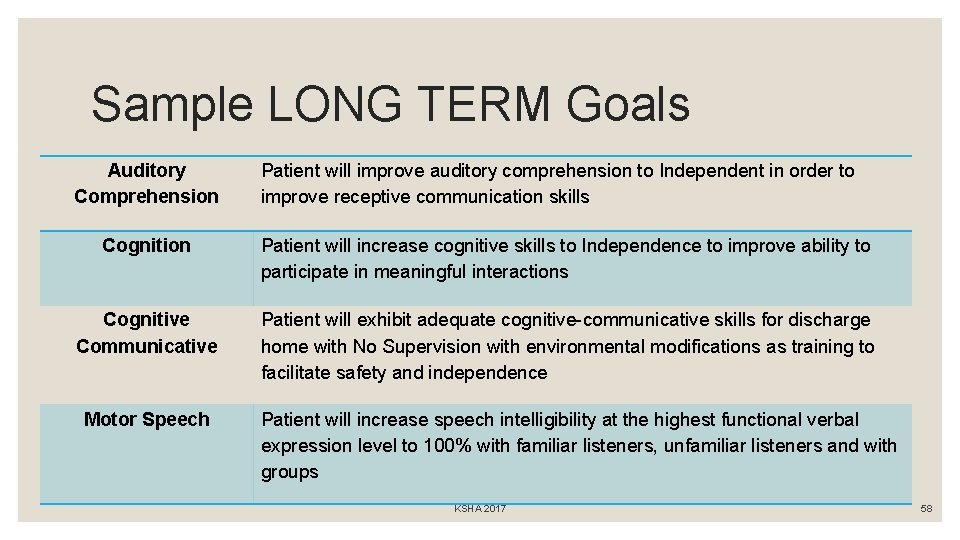 Sample LONG TERM Goals

| Auditory Comprehension | Patient will improve auditory comprehension to Independent in order to improve receptive communication skills |
|---|---|
| Cognition | Patient will increase cognitive skills to Independence to improve ability to participate in meaningful interactions |
| Cognitive Communicative | Patient will exhibit adequate cognitive-communicative skills for discharge home with No Supervision with environmental modifications as training to facilitate safety and independence |
| Motor Speech | Patient will increase speech intelligibility at the highest functional verbal expression level to 100% with familiar listeners, unfamiliar listeners and with groups |

KSHA 2017

58